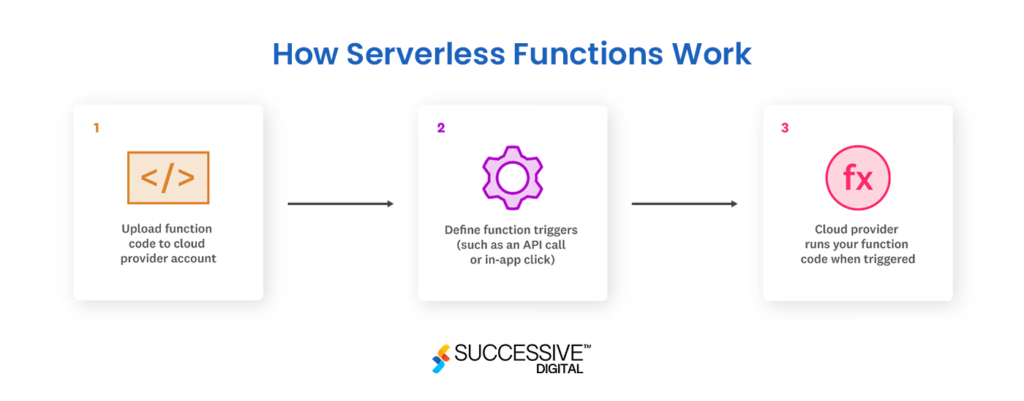 How Serverless Functions Work

1

</>

Upload function code to cloud provider account

2

Define function triggers (such as an API call or in-app click)

3

fx

Cloud provider runs your function code when triggered

SUCCESSIVE™
DIGITAL